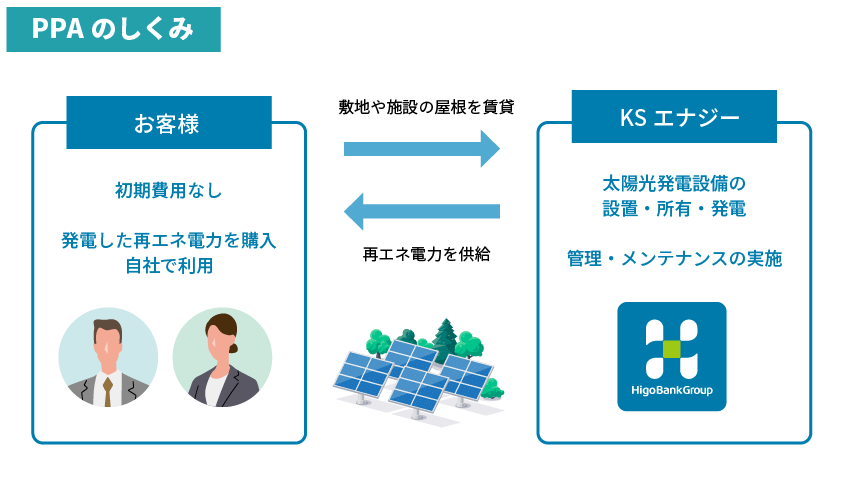 PPA のしくみ

お客様

初期費用なし

発電した再エネ電力を購入
自社で利用

敷地や施設の屋根を賃貸

再エネ電力を供給

KS エナジー

太陽光発電設備の
設置・所有・発電

管理・メンテナンスの実施

HigoBankGroup